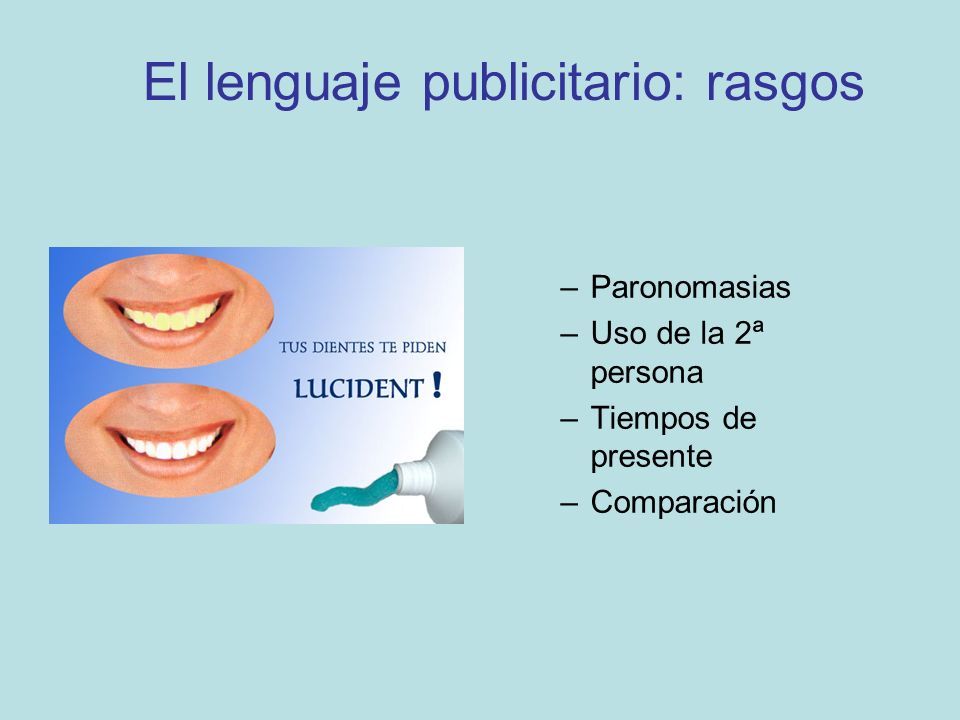 El lenguaje publicitario: rasgos

TUS DIENTES TE PIDEN
LUCIDENT !

– Paronomasias
– Uso de la 2ª persona
– Tiempos de presente
– Comparación